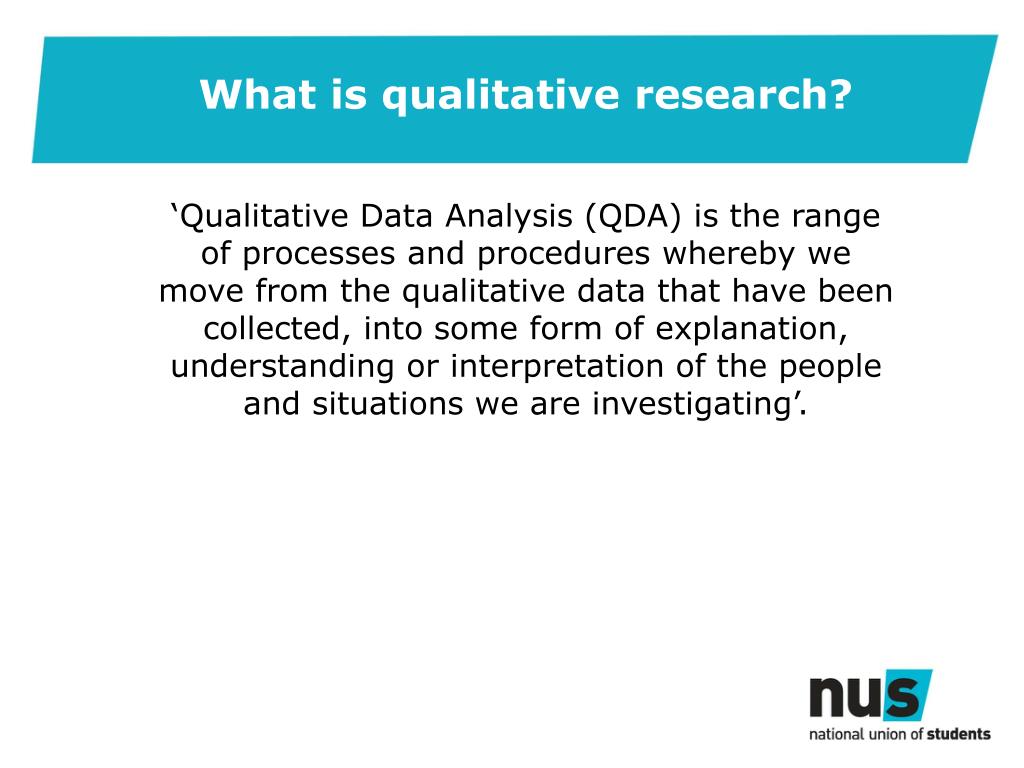 What is qualitative research?

‘Qualitative Data Analysis (QDA) is the range of processes and procedures whereby we move from the qualitative data that have been collected, into some form of explanation, understanding or interpretation of the people and situations we are investigating’.

nus
national union of students